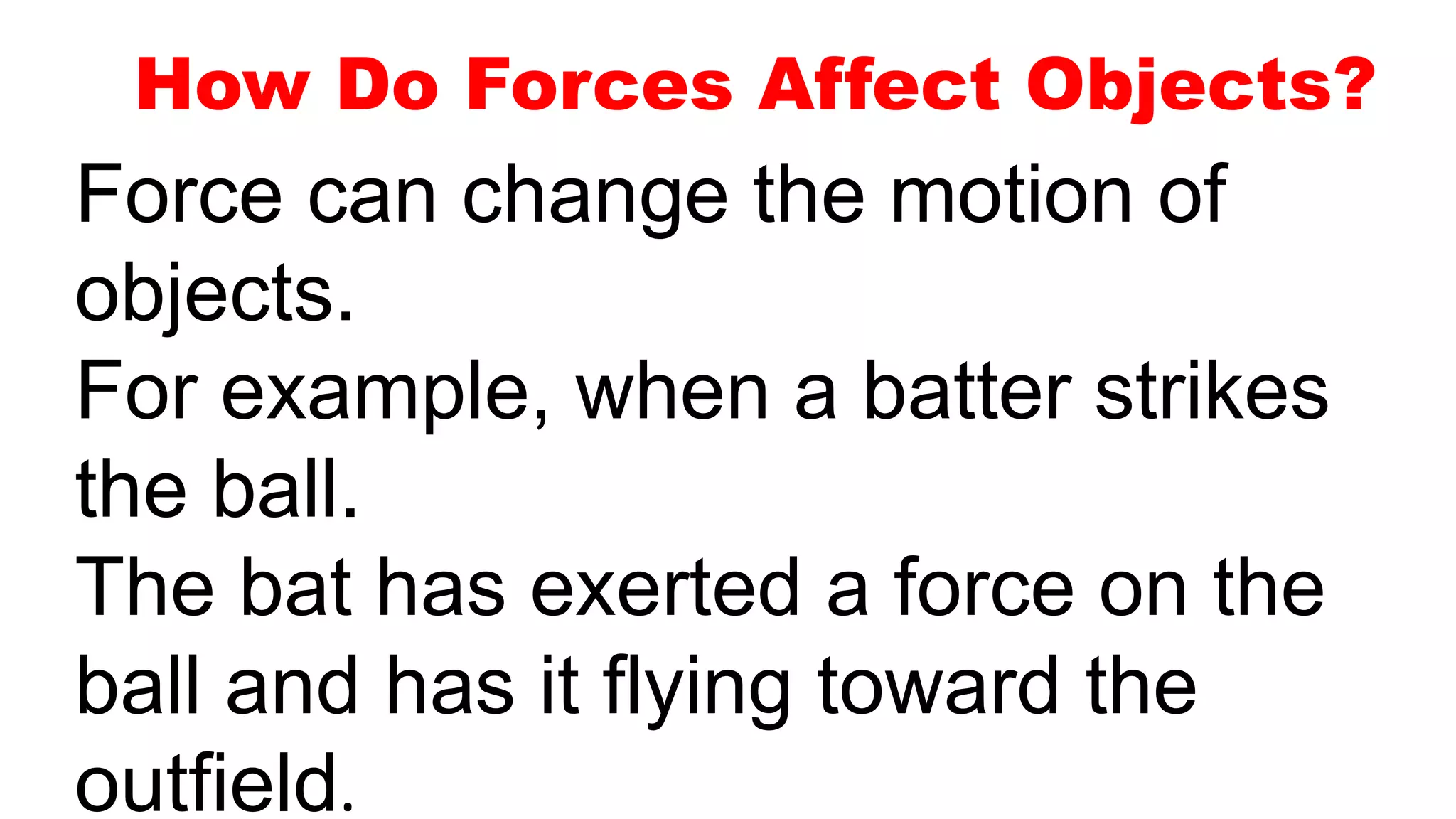 How Do Forces Affect Objects?

Force can change the motion of objects.

For example, when a batter strikes the ball.

The bat has exerted a force on the ball and has it flying toward the outfield.